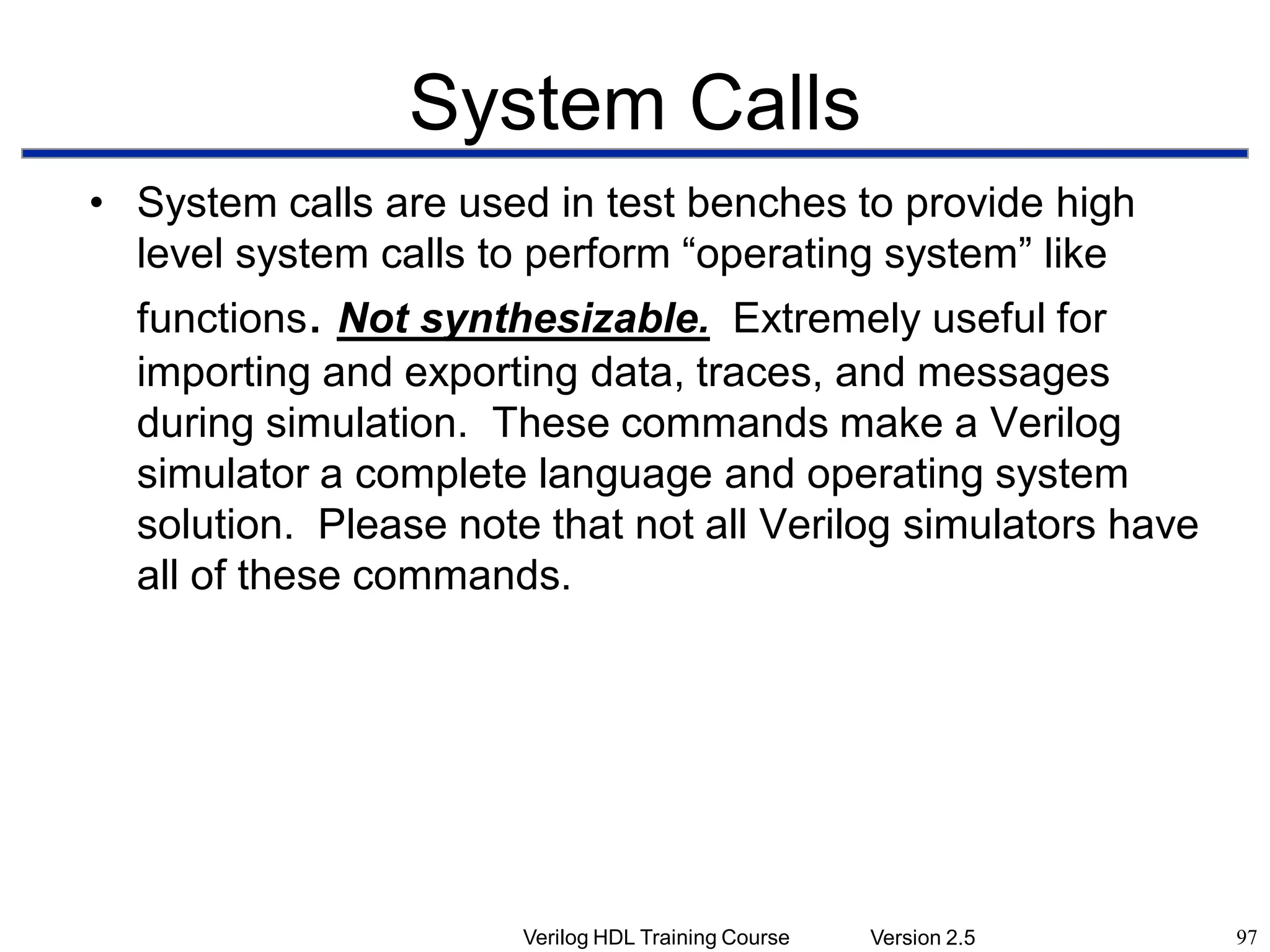 System Calls

• System calls are used in test benches to provide high level system calls to perform “operating system” like functions. Not synthesizable. Extremely useful for importing and exporting data, traces, and messages during simulation. These commands make a Verilog simulator a complete language and operating system solution. Please note that not all Verilog simulators have all of these commands.

Verilog HDL Training Course Version 2.5 97